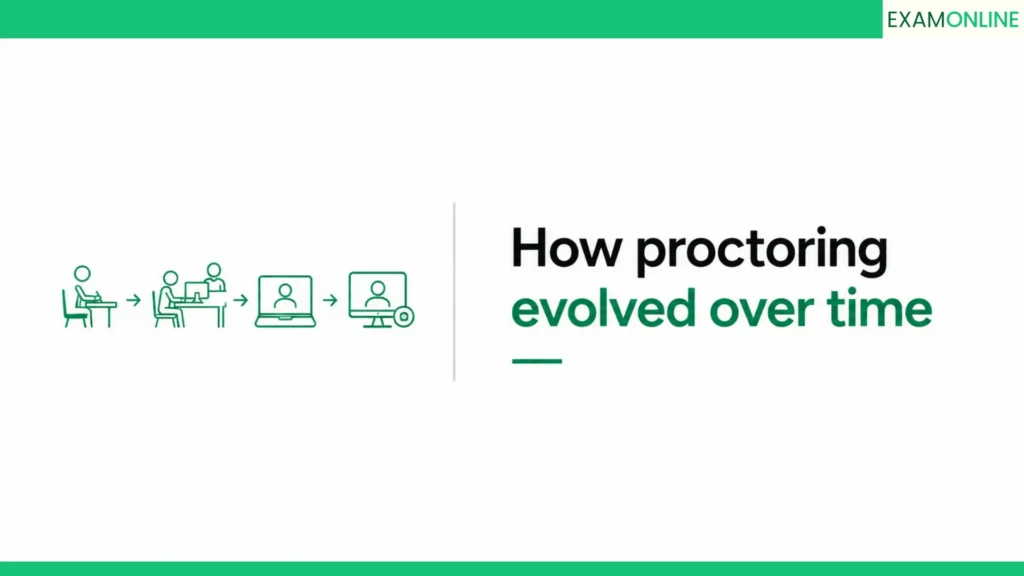 EXAMONLINE

How proctoring evolved over time